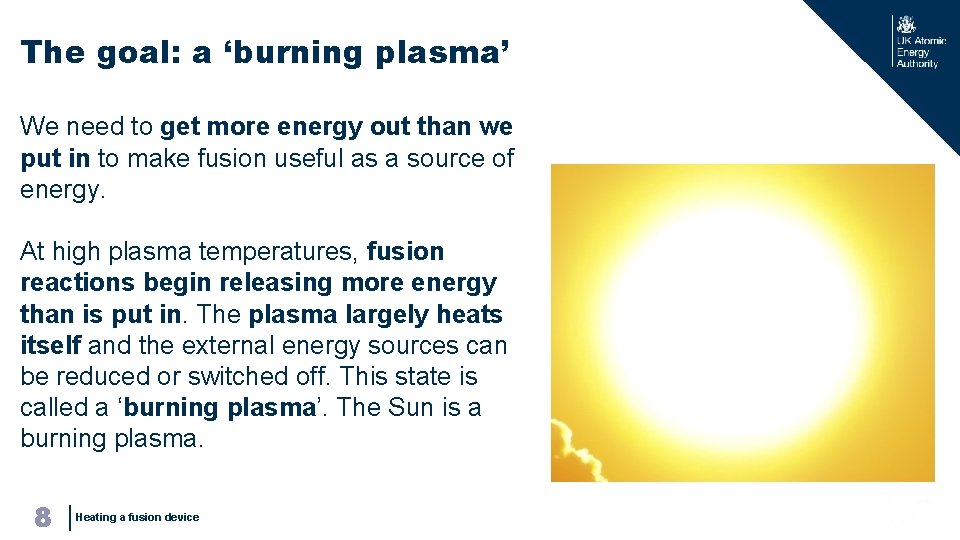 The goal: a ‘burning plasma’

UK Atomic Energy Authority

We need to get more energy out than we put in to make fusion useful as a source of energy.

At high plasma temperatures, fusion reactions begin releasing more energy than is put in. The plasma largely heats itself and the external energy sources can be reduced or switched off. This state is called a ‘burning plasma’. The Sun is a burning plasma.

8 Heating a fusion device